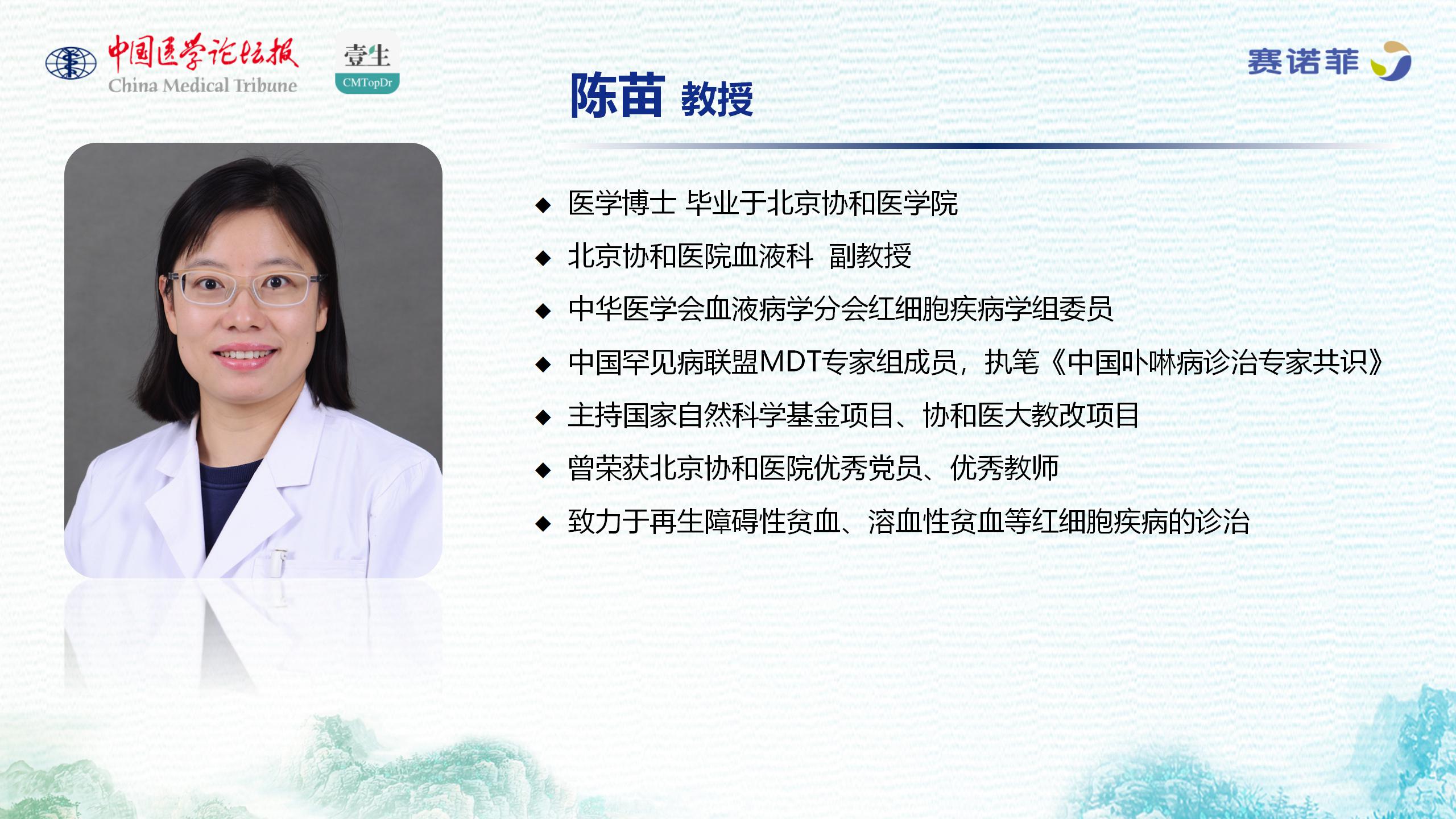 中国医学论坛报
China Medical Tribune

壹生
CMTopDr

赛诺菲

陈苗 教授

◆ 医学博士 毕业于北京协和医学院
◆ 北京协和医院血液科 副教授
◆ 中华医学会血液病学分会红细胞疾病学组委员
◆ 中国罕见病联盟MDT专家组成员，执笔《中国卟啉病诊治专家共识》
◆ 主持国家自然科学基金项目、协和医大教改项目
◆ 曾荣获北京协和医院优秀党员、优秀教师
◆ 致力于再生障碍性贫血、溶血性贫血等红细胞疾病的诊治